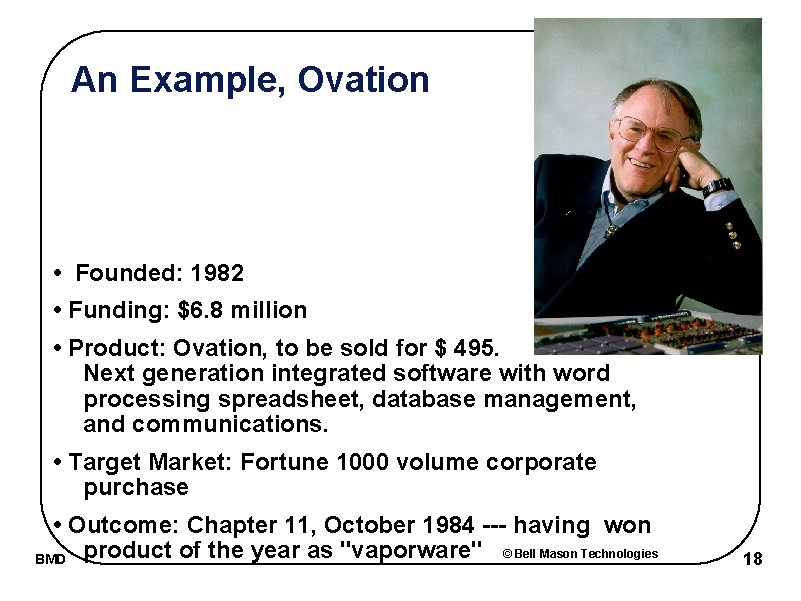 An Example, Ovation

• Founded: 1982

• Funding: $6.8 million

• Product: Ovation, to be sold for $ 495. Next generation integrated software with word processing spreadsheet, database management, and communications.

• Target Market: Fortune 1000 volume corporate purchase

• Outcome: Chapter 11, October 1984 --- having won product of the year as "vaporware"

BMD

© Bell Mason Technologies

18